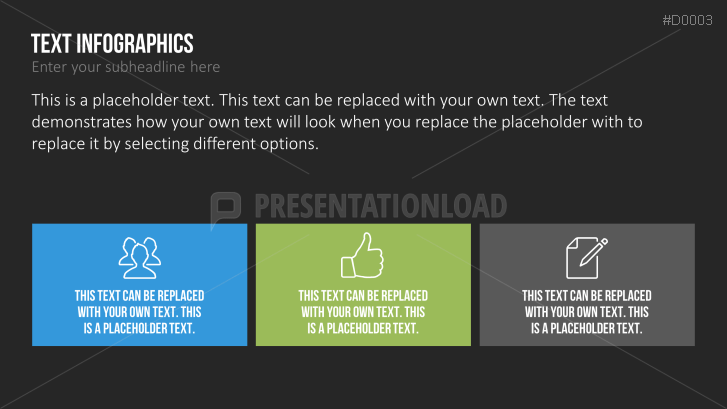 #D0003

TEXT INFOGRAPHICS

Enter your subheadline here

This is a placeholder text. This text can be replaced with your own text. The text demonstrates how your own text will look when you replace the placeholder with to replace it by selecting different options.

PRESENTATIONLOAD

THIS TEXT CAN BE REPLACED WITH YOUR OWN TEXT. THIS IS A PLACEHOLDER TEXT.

THIS TEXT CAN BE REPLACED WITH YOUR OWN TEXT. THIS IS A PLACEHOLDER TEXT.

THIS TEXT CAN BE REPLACED WITH YOUR OWN TEXT. THIS IS A PLACEHOLDER TEXT.